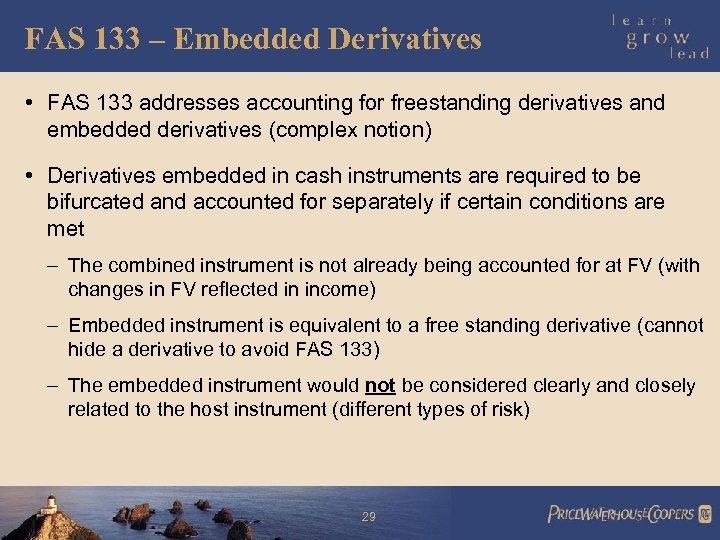 FAS 133 – Embedded Derivatives

learn
grow
lead

• FAS 133 addresses accounting for freestanding derivatives and embedded derivatives (complex notion)

• Derivatives embedded in cash instruments are required to be bifurcated and accounted for separately if certain conditions are met

– The combined instrument is not already being accounted for at FV (with changes in FV reflected in income)

– Embedded instrument is equivalent to a free standing derivative (cannot hide a derivative to avoid FAS 133)

– The embedded instrument would not be considered clearly and closely related to the host instrument (different types of risk)

29

PRICEWATERHOUSECOOPERS